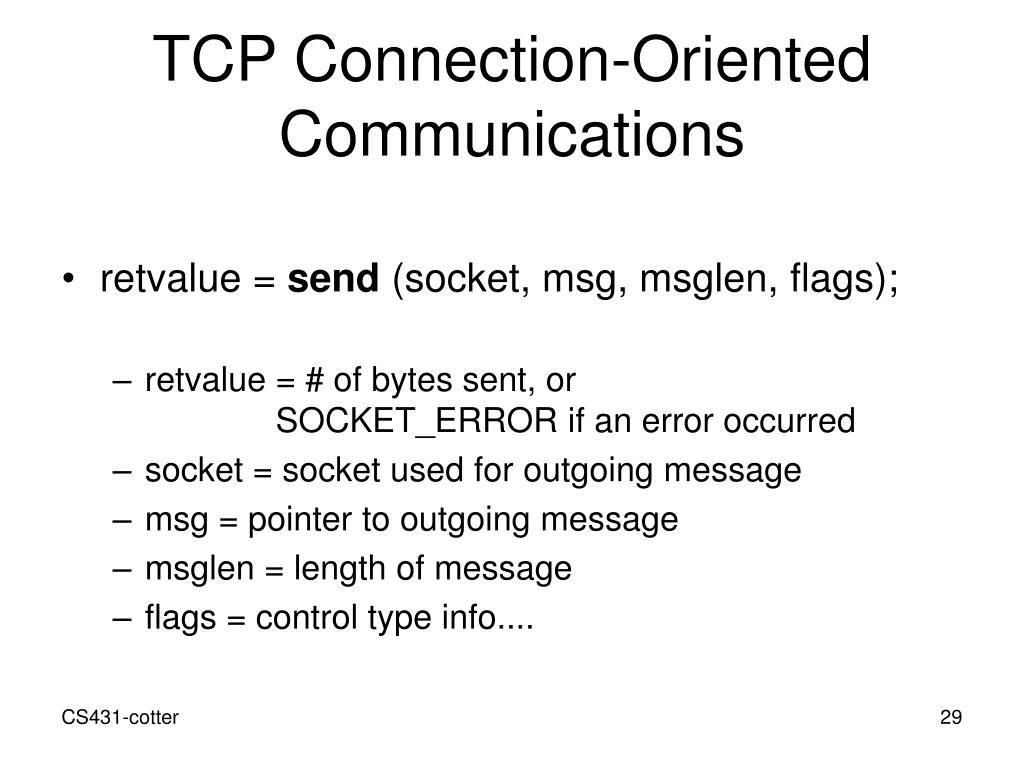 TCP Connection-Oriented Communications

• retvalue = send (socket, msg, msglen, flags);

– retvalue = # of bytes sent, or SOCKET_ERROR if an error occurred
– socket = socket used for outgoing message
– msg = pointer to outgoing message
– msglen = length of message
– flags = control type info....

CS431-cotter

29